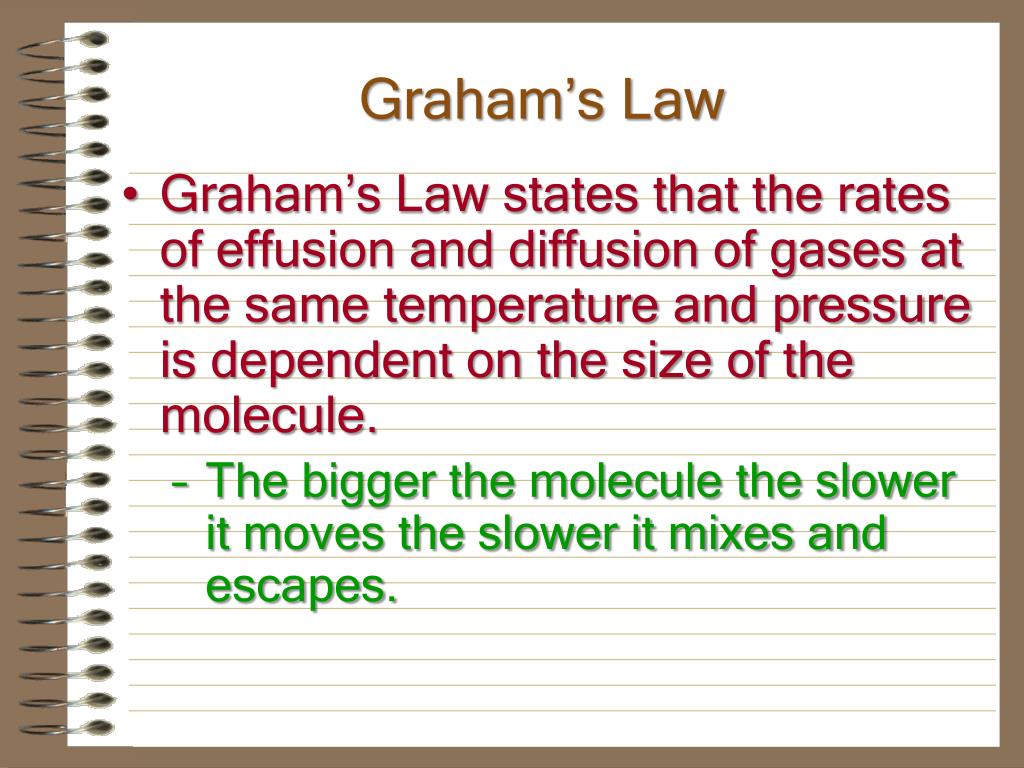 Graham’s Law

• Graham’s Law states that the rates of effusion and diffusion of gases at the same temperature and pressure is dependent on the size of the molecule.

– The bigger the molecule the slower it moves the slower it mixes and escapes.